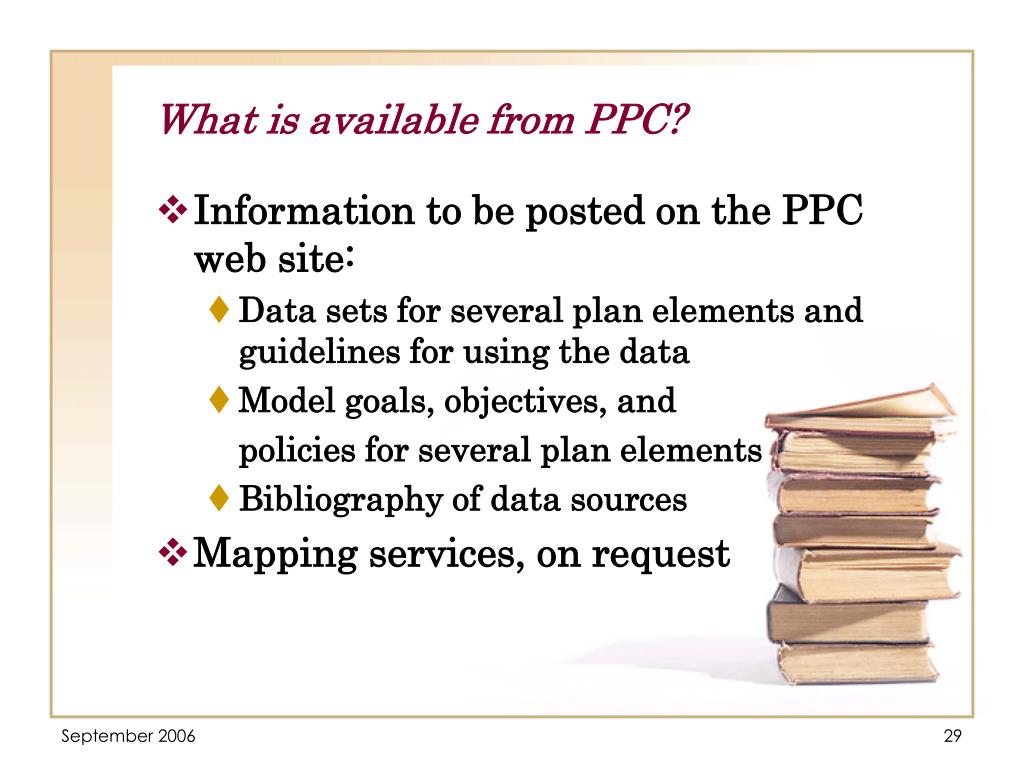 What is available from PPC?

❖ Information to be posted on the PPC web site:

♦ Data sets for several plan elements and guidelines for using the data

♦ Model goals, objectives, and policies for several plan elements

♦ Bibliography of data sources

❖ Mapping services, on request

September 2006

29